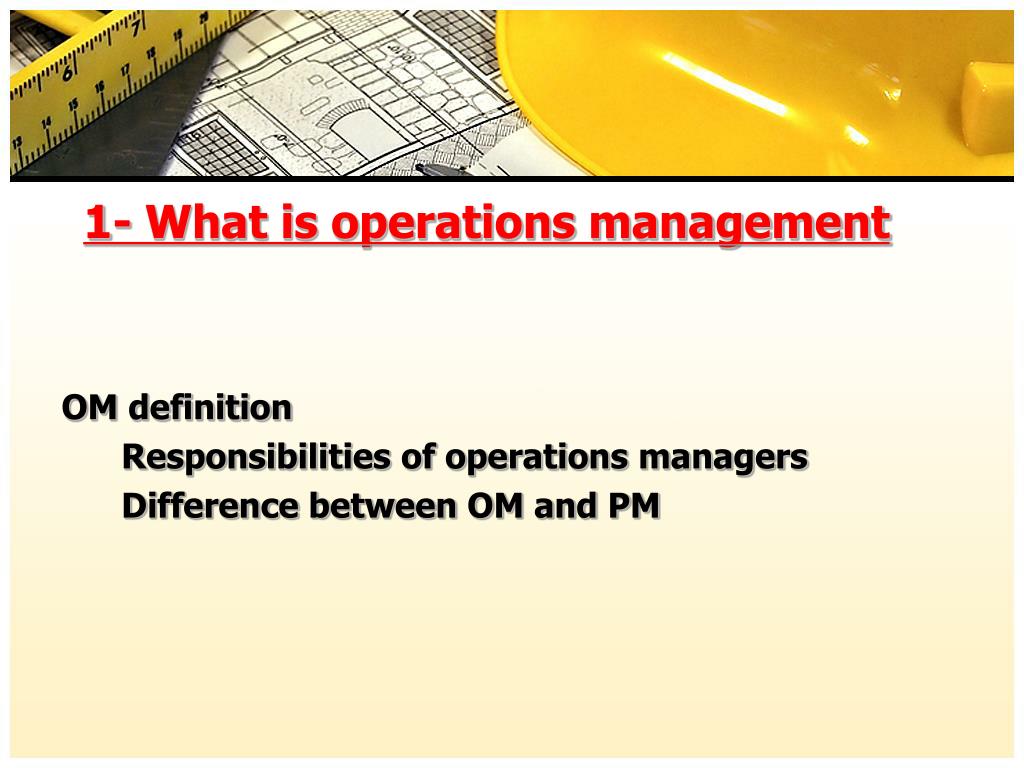 1- What is operations management

OM definition

Responsibilities of operations managers

Difference between OM and PM